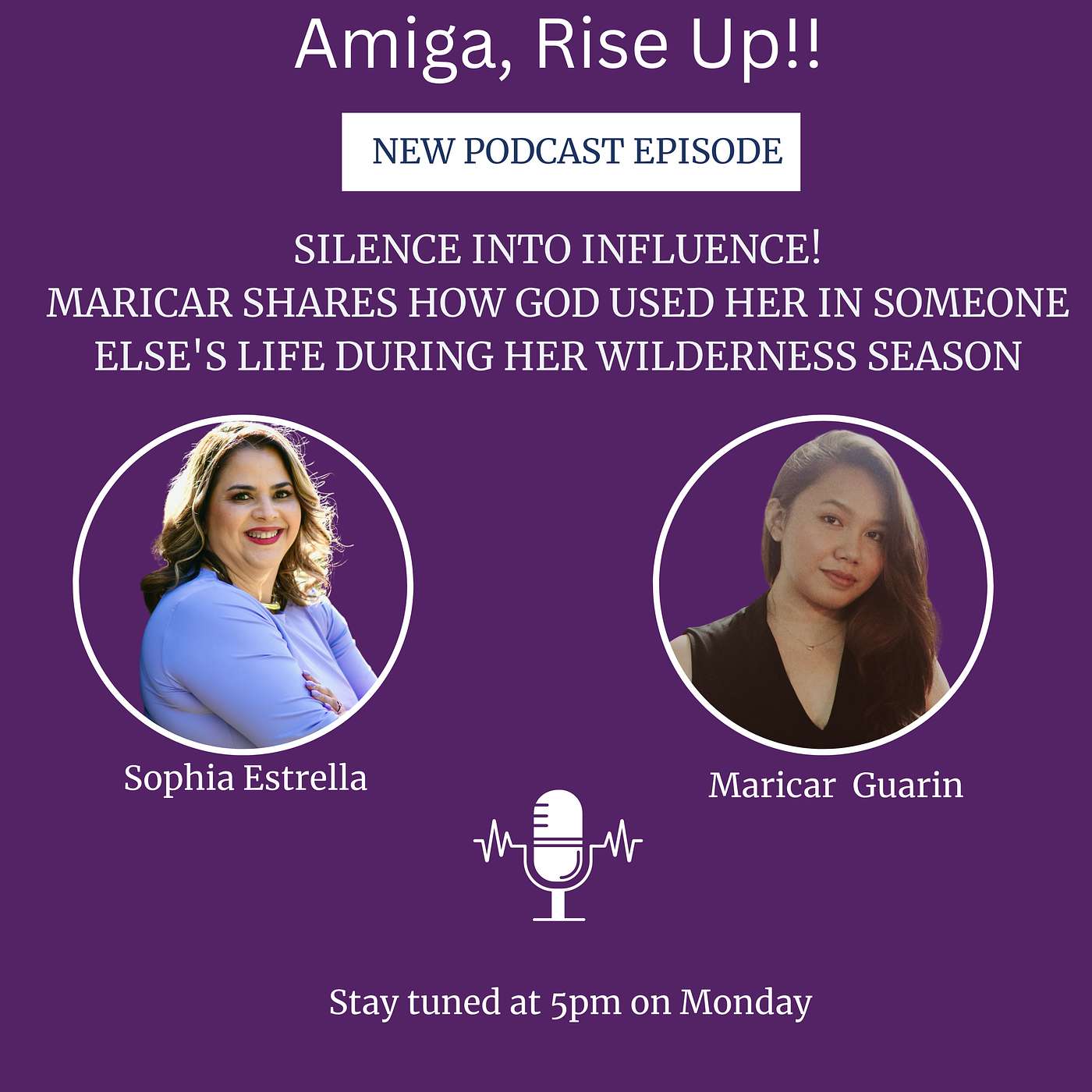 Amiga, Rise Up!!

NEW PODCAST EPISODE

SILENCE INTO INFLUENCE!
MARICAR SHARES HOW GOD USED HER IN SOMEONE ELSE'S LIFE DURING HER WILDERNESS SEASON

Sophia Estrella

Maricar Guarin

Stay tuned at 5pm on Monday